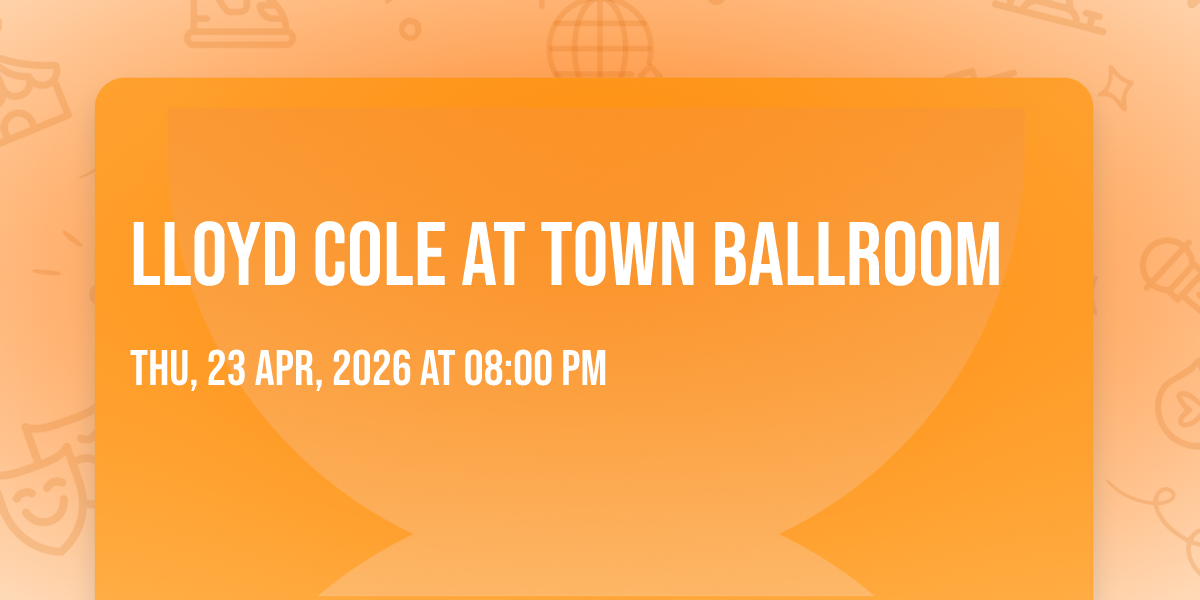 LLOYD COLE AT TOWN BALLROOM

THU, 23 APR, 2026 AT 08:00 PM